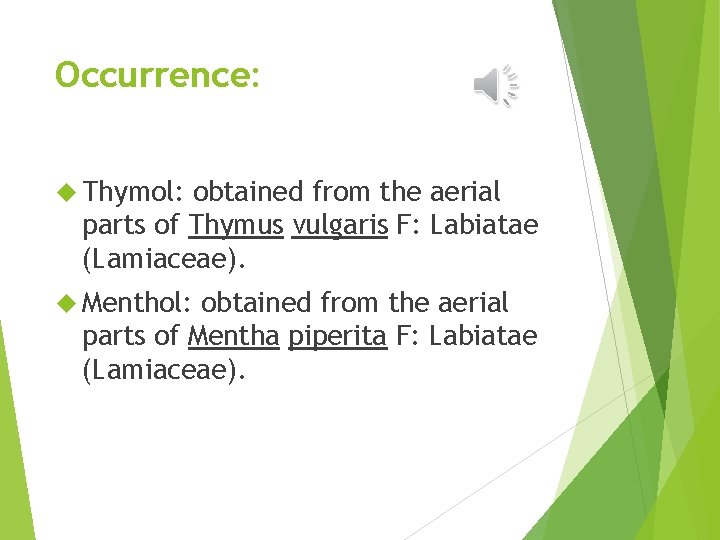 Occurrence:

Thymol: obtained from the aerial parts of Thymus vulgaris F: Labiatae (Lamiaceae).

Menthol: obtained from the aerial parts of Mentha piperita F: Labiatae (Lamiaceae).